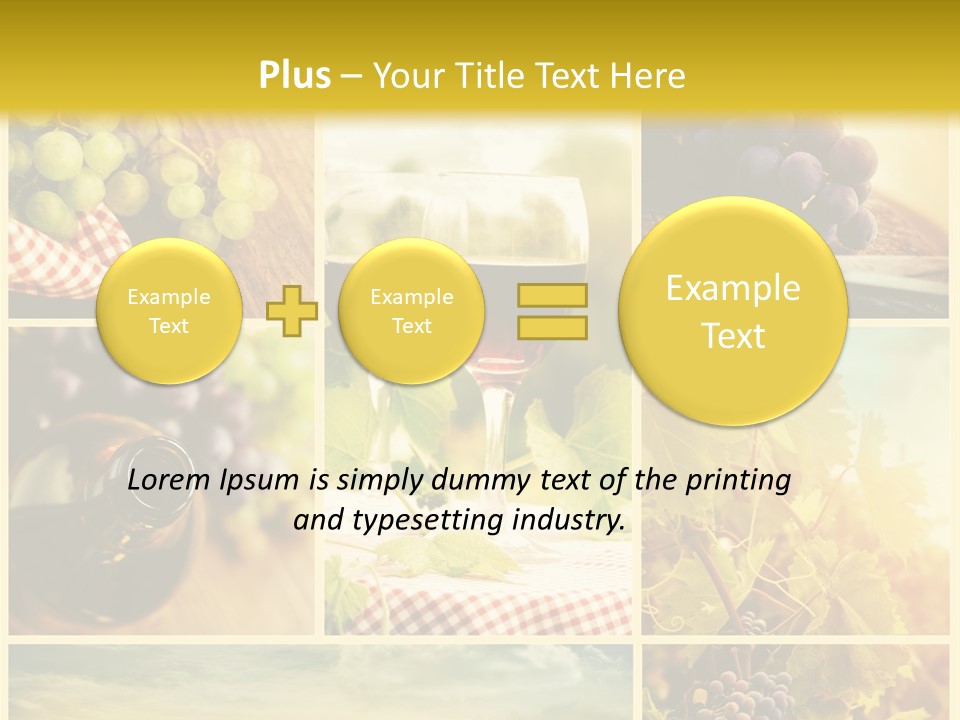 Plus – Your Title Text Here

Example Text

Example Text

Example Text

Lorem Ipsum is simply dummy text of the printing and typesetting industry.